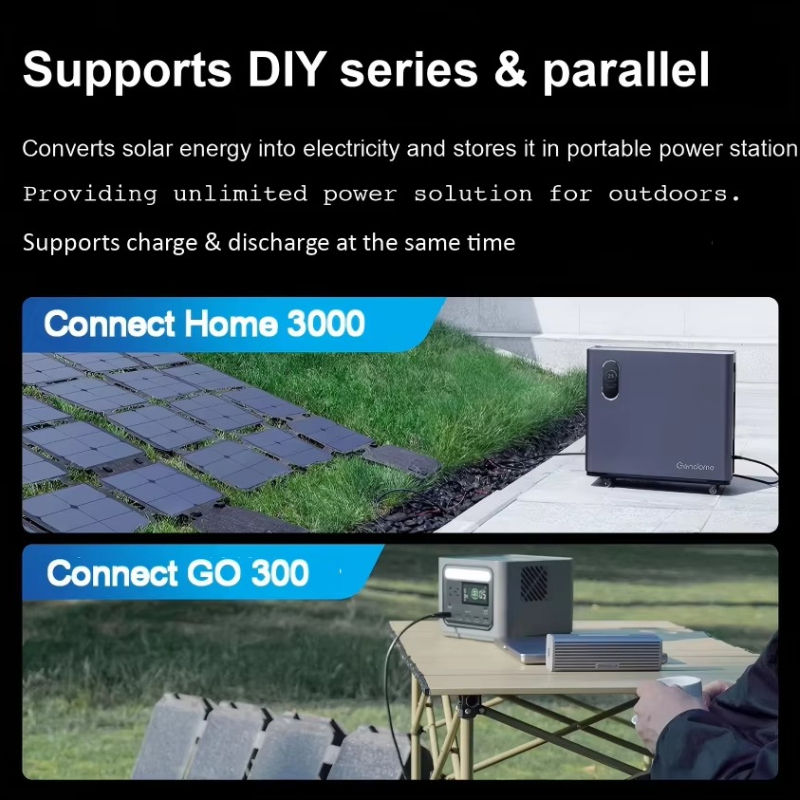 Supports DIY series & parallel

Converts solar energy into electricity and stores it in portable power station

Providing unlimited power solution for outdoors.

Supports charge & discharge at the same time

Connect Home 3000

Gendome

Connect GO 300